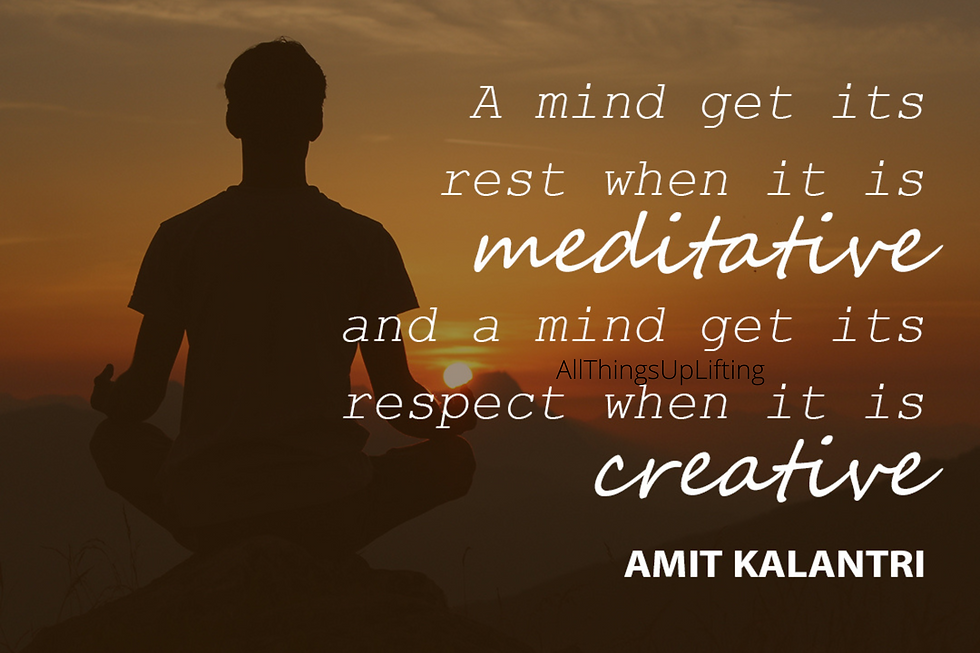 A mind get its rest when it is meditative and a mind get its respect when it is creative

AllThingsUpLifting

AMIT KALANTRI